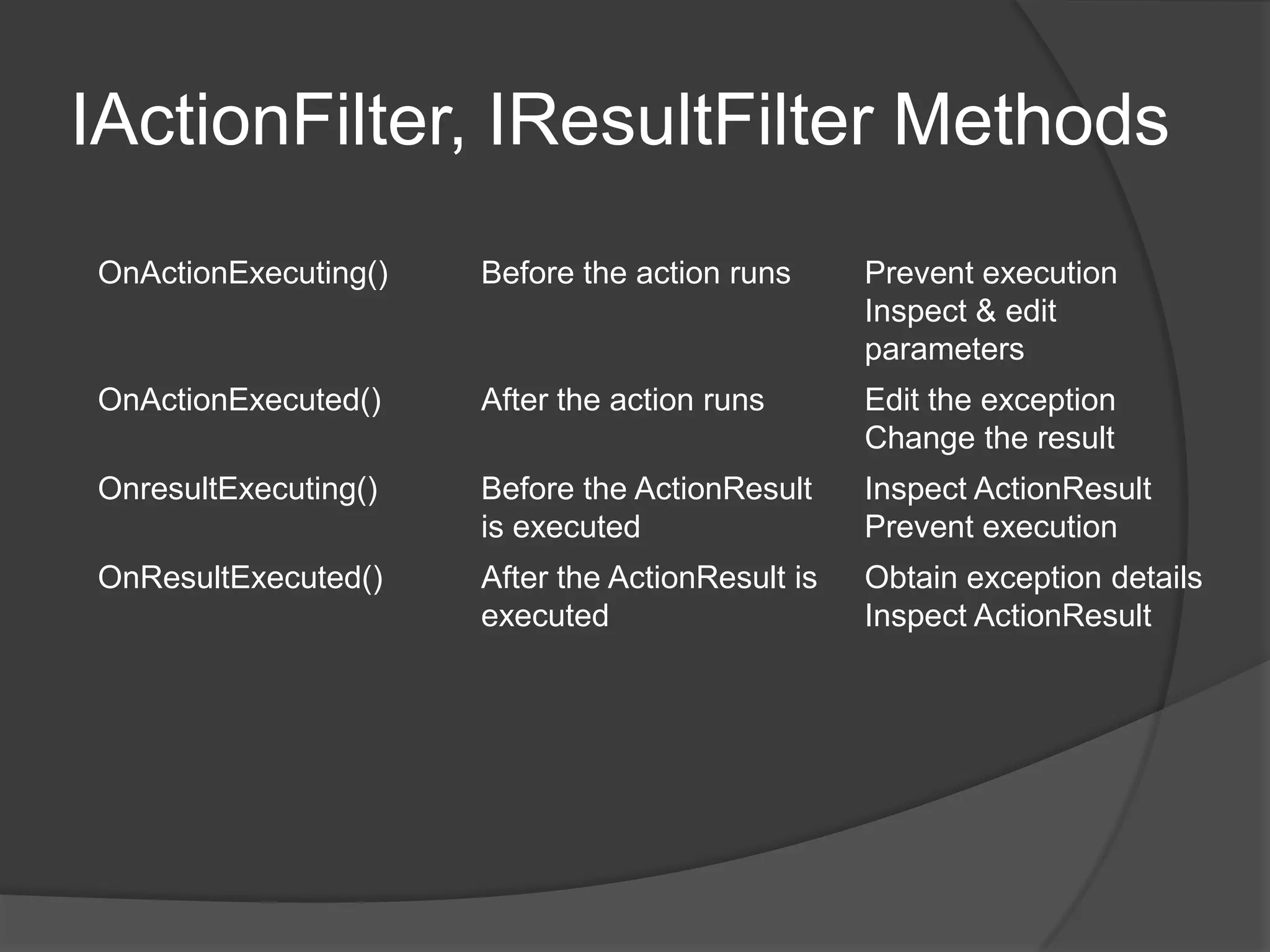 IActionFilter, IResultFilter Methods

| | | |
|---|---|---|
| OnActionExecuting() | Before the action runs | Prevent execution Inspect & edit parameters |
| OnActionExecuted() | After the action runs | Edit the exception Change the result |
| OnresultExecuting() | Before the ActionResult is executed | Inspect ActionResult Prevent execution |
| OnResultExecuted() | After the ActionResult is executed | Obtain exception details Inspect ActionResult |